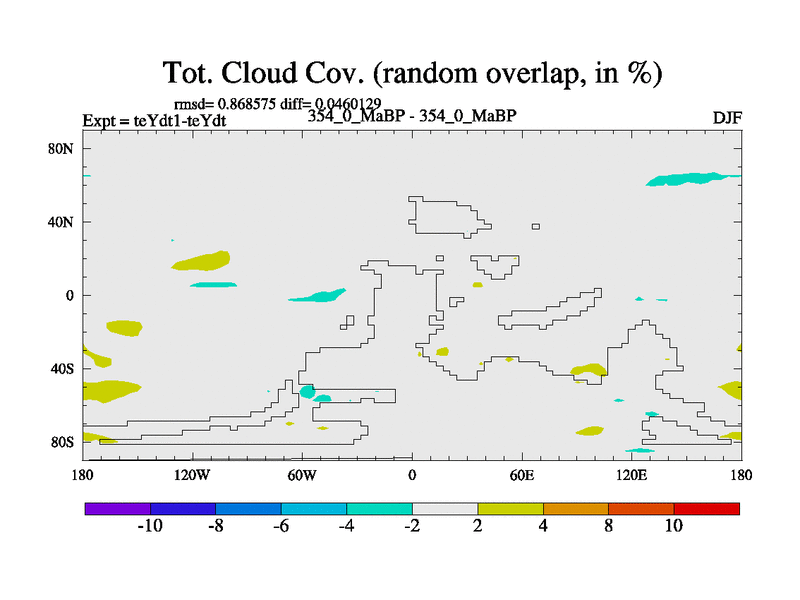 Tot. Cloud Cov. (random overlap, in %)

rmsd= 0.868575 diff= 0.0460129

Expt = teYdt1-teYdt

354_0_MaBP - 354_0_MaBP

DJF

80N
40N
0
40S
80S

180 120W 60W 0 60E 120E 180

-10 -8 -6 -4 -2 2 4 8 10